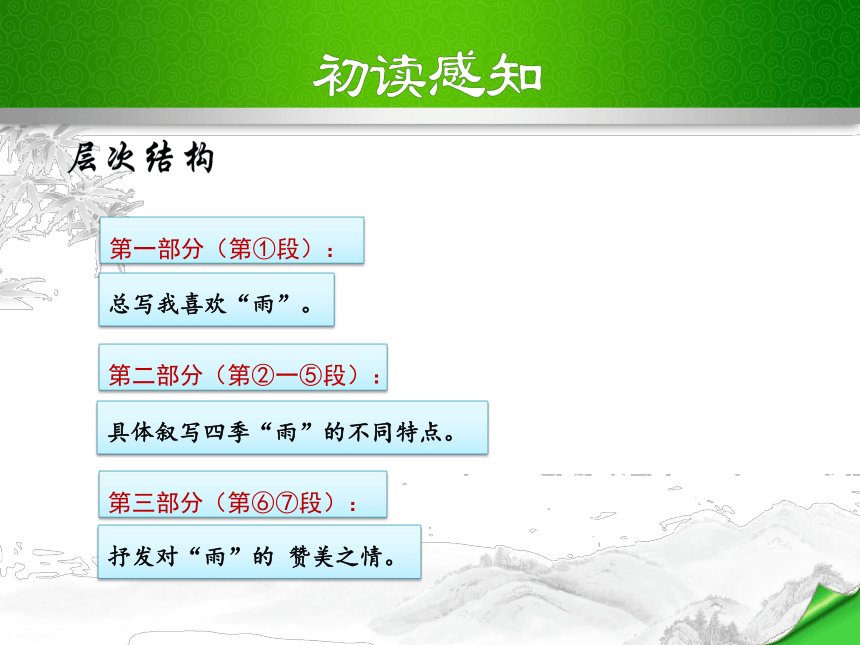 初读感知

层次结构

第一部分（第①段）：

总写我喜欢“雨”。

第二部分（第②—⑤段）：

具体叙写四季“雨”的不同特点。

第三部分（第⑥⑦段）：

抒发对“雨”的 赞美之情。